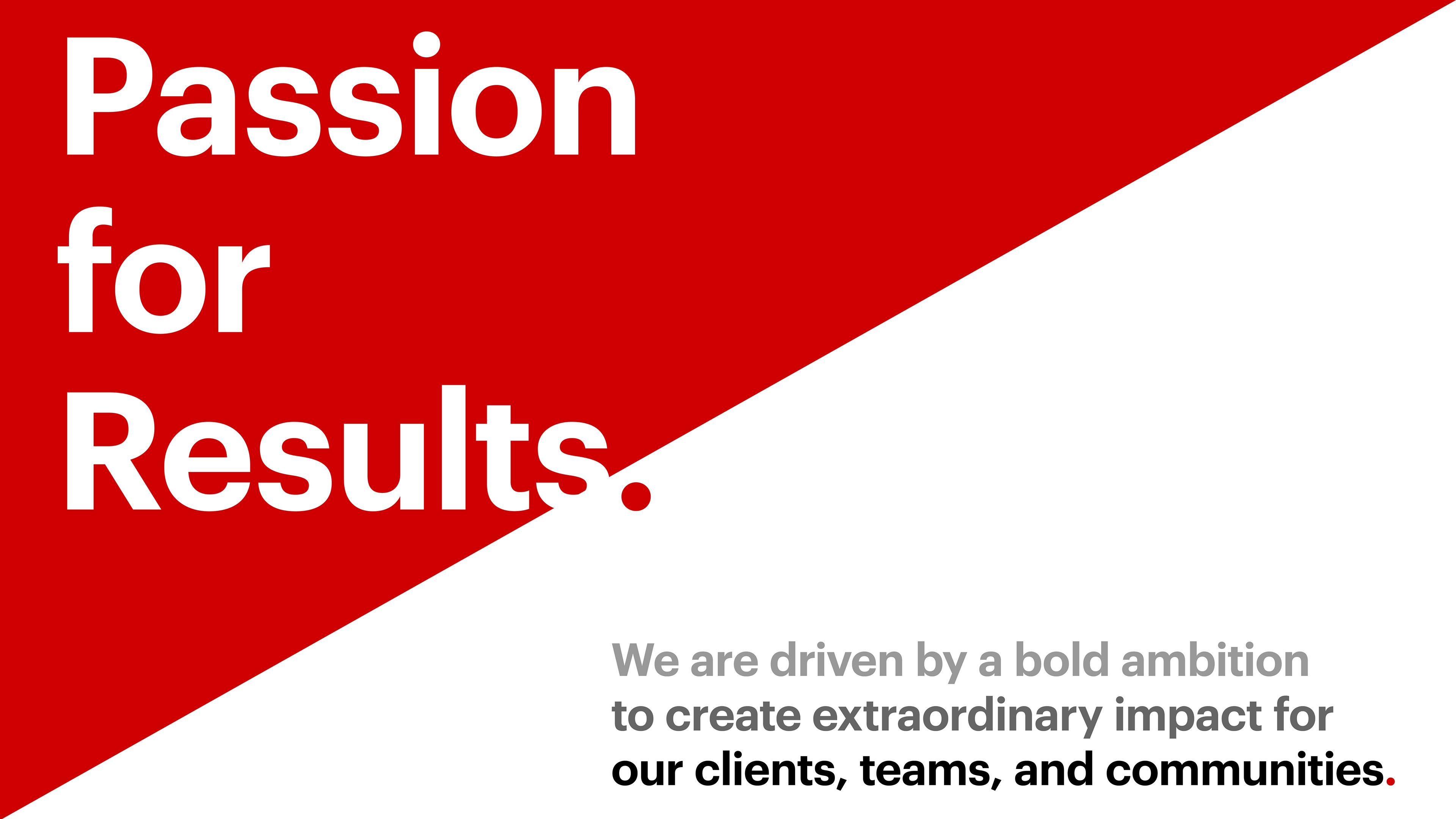 Passion for Results.

We are driven by a bold ambition to create extraordinary impact for our clients, teams, and communities.